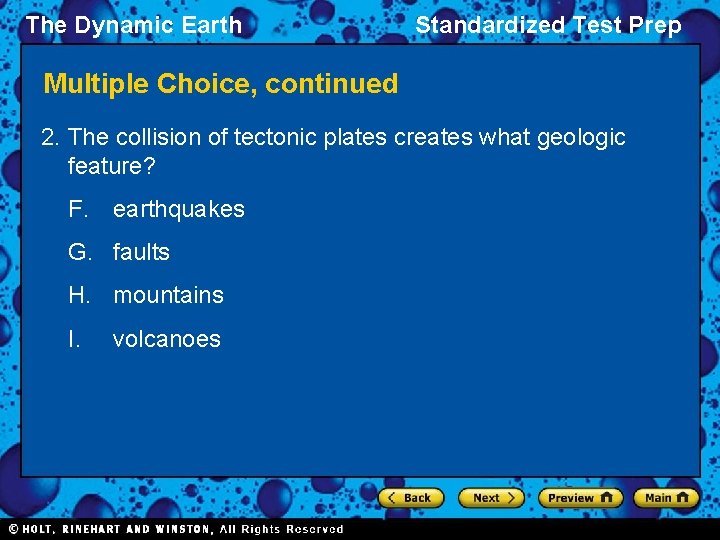 The Dynamic Earth

Standardized Test Prep

Multiple Choice, continued

2. The collision of tectonic plates creates what geologic feature?

F. earthquakes

G. faults

H. mountains

I. volcanoes

Back Next Preview Main

© HOLT, RINEHART AND WINSTON, All Rights Reserved